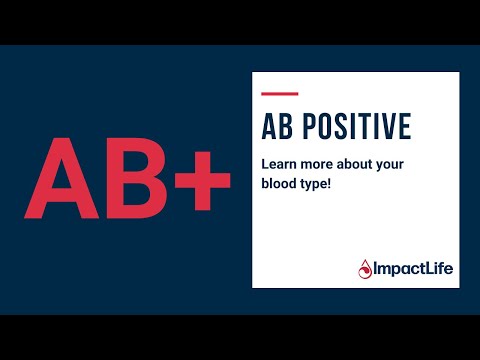 AB+

AB POSITIVE

Learn more about your blood type!

ImpactLife